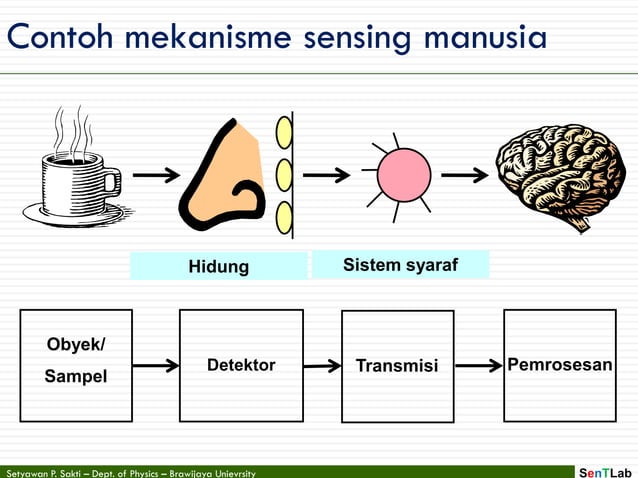 Contoh mekanisme sensing manusia

Hidung

Sistem syaraf

Obyek/ Sampel

Detektor

Transmisi

Pemrosesan

Setyawan P. Sakti – Dept. of Physics – Brawijaya Unievrsity

SenTLab